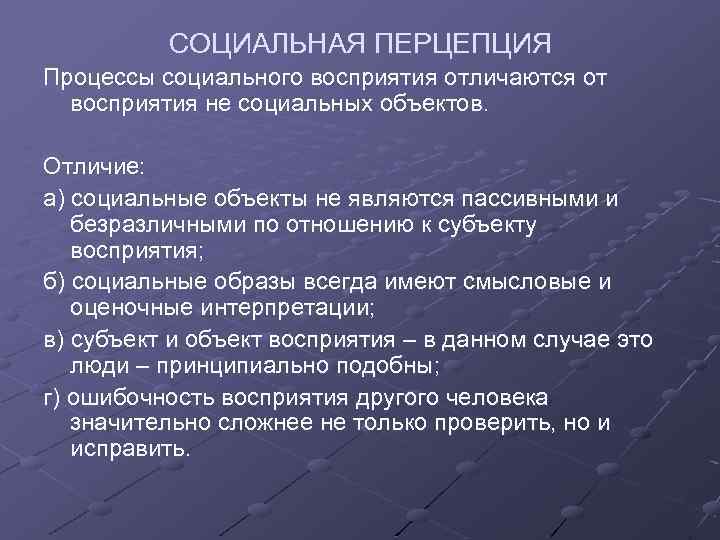 СОЦИАЛЬНАЯ ПЕРЦЕПЦИЯ

Процессы социального восприятия отличаются от восприятия не социальных объектов.

Отличие:

а) социальные объекты не являются пассивными и безразличными по отношению к субъекту восприятия;

б) социальные образы всегда имеют смысловые и оценочные интерпретации;

в) субъект и объект восприятия – в данном случае это люди – принципиально подобны;

г) ошибочность восприятия другого человека значительно сложнее не только проверить, но и исправить.